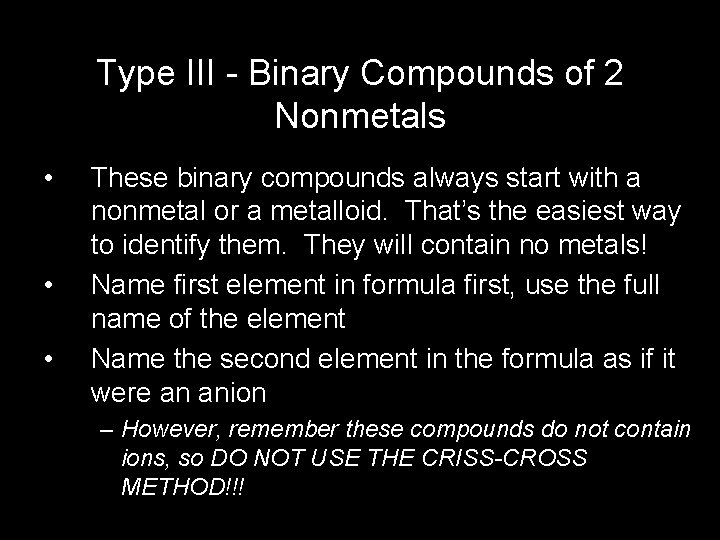 Type III - Binary Compounds of 2 Nonmetals

• These binary compounds always start with a nonmetal or a metalloid. That's the easiest way to identify them. They will contain no metals!

• Name first element in formula first, use the full name of the element

• Name the second element in the formula as if it were an anion

– However, remember these compounds do not contain ions, so DO NOT USE THE CRISS-CROSS METHOD!!!